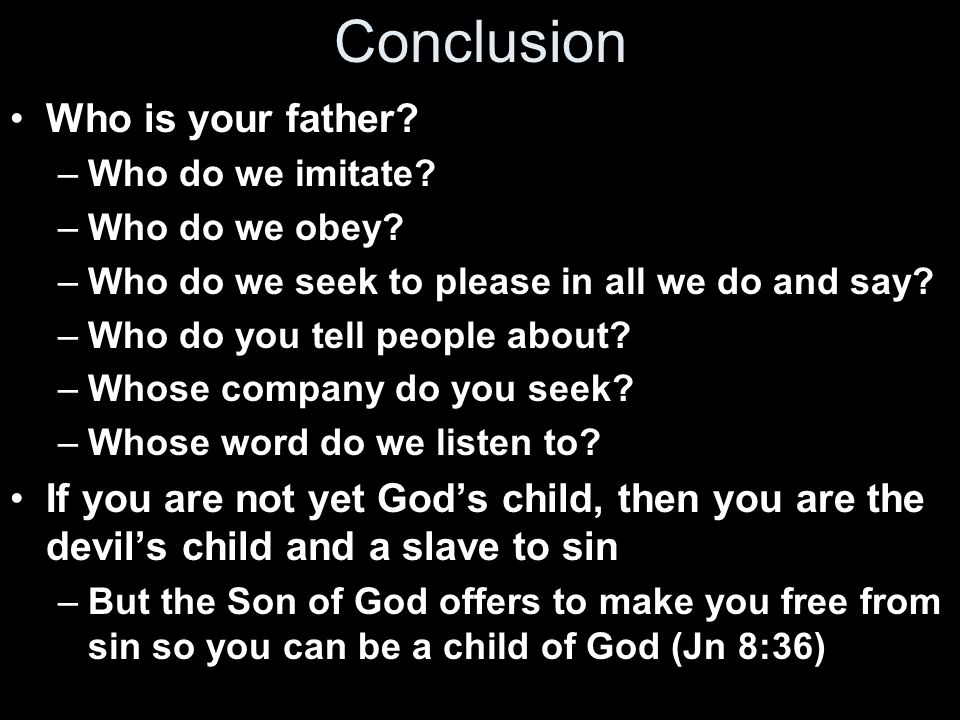 Conclusion

• Who is your father?
– Who do we imitate?
– Who do we obey?
– Who do we seek to please in all we do and say?
– Who do you tell people about?
– Whose company do you seek?
– Whose word do we listen to?

• If you are not yet God’s child, then you are the devil’s child and a slave to sin
– But the Son of God offers to make you free from sin so you can be a child of God (Jn 8:36)